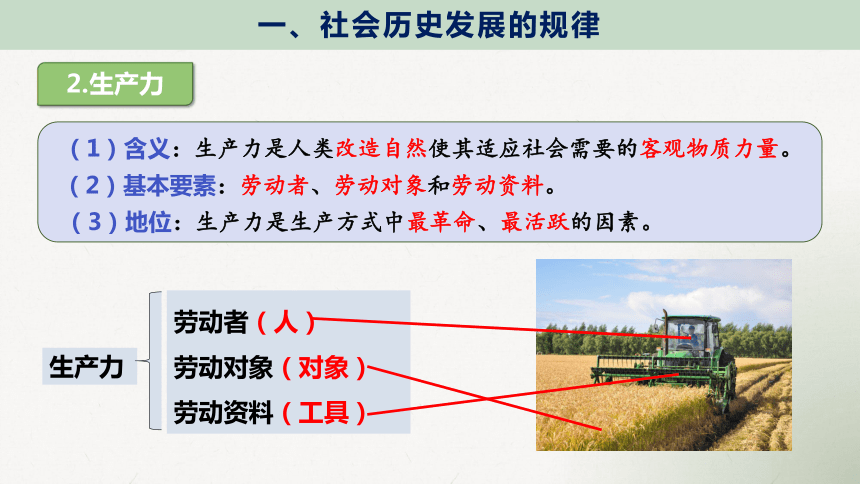 一、社会历史发展的规律

2.生产力

（1）含义：生产力是人类改造自然使其适应社会需要的客观物质力量。
（2）基本要素：劳动者、劳动对象和劳动资料。
（3）地位：生产力是生产方式中最革命、最活跃的因素。

生产力

劳动者（人）
劳动对象（对象）
劳动资料（工具）